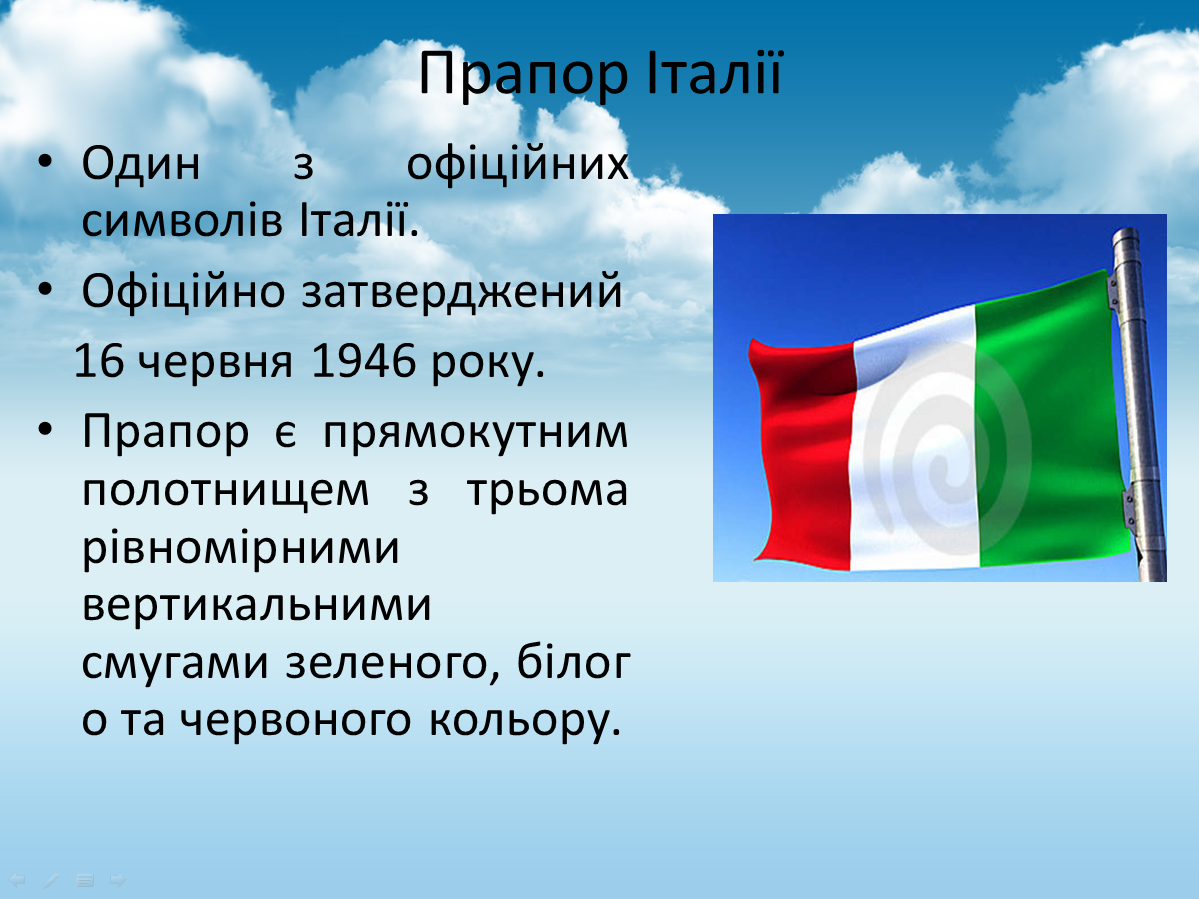 Прапор Італії

• Один з офіційних символів Італії.
• Офіційно затверджений

16 червня 1946 року.
• Прапор є прямокутним полотнищем з трьома рівномірними вертикальними смугами зеленого, білог о та червоного кольору.